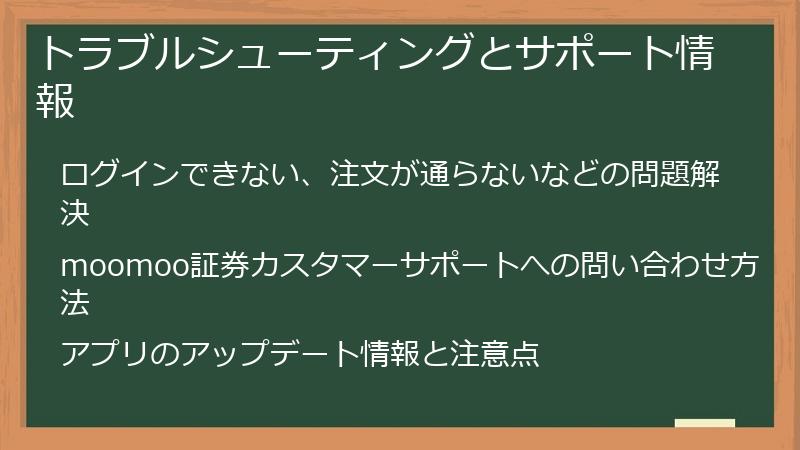 トラブルシューティングとサポート情報

ログインできない、注文が通らないなどの問題解決

moomoo証券カスタマーサポートへの問い合わせ方法

アプリのアップデート情報と注意点